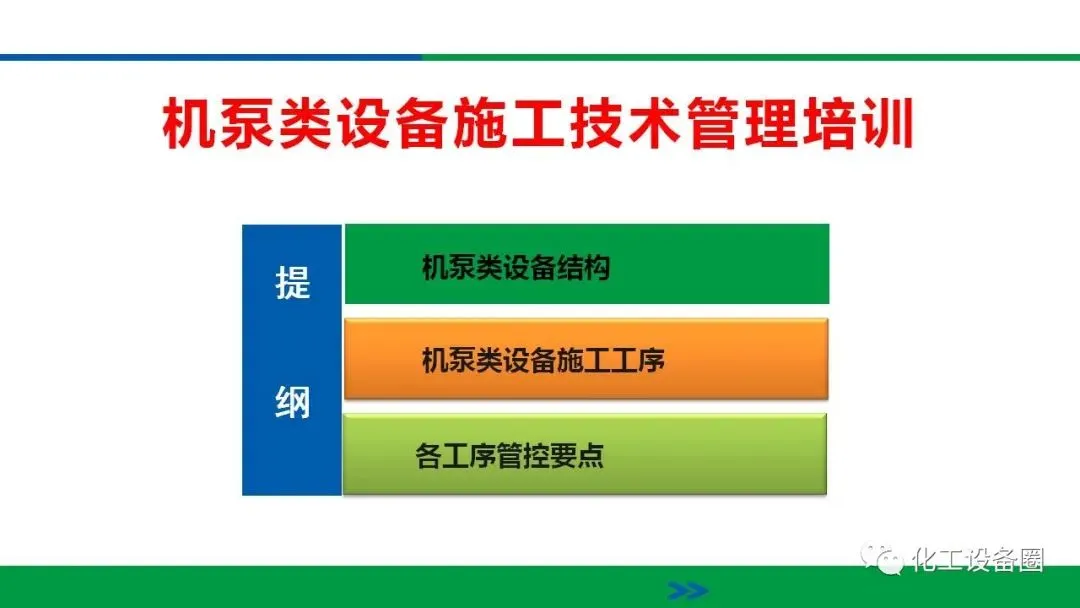 机泵类设备施工技术管理培训

提

纲

机泵类设备结构

机泵类设备施工工序

各工序管控要点

化工设备圈